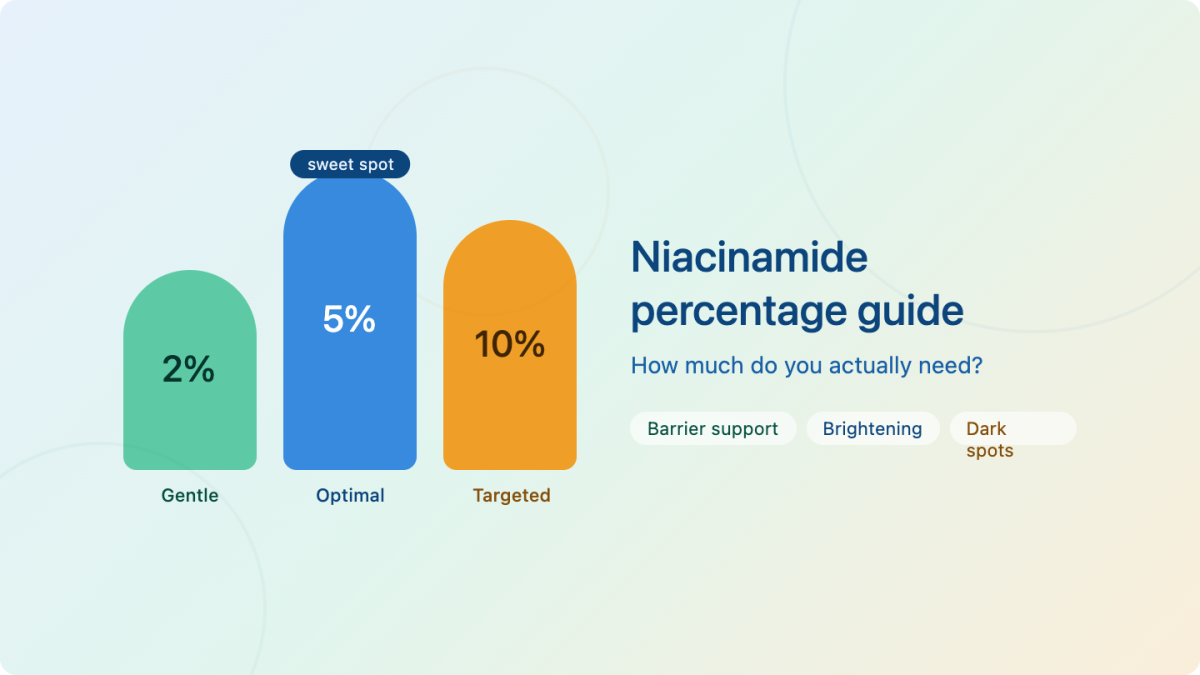 sweet spot

2%

5%

10%

Gentle

Optimal

Targeted

Niacinamide percentage guide

How much do you actually need?

Barrier support

Brightening

Dark spots